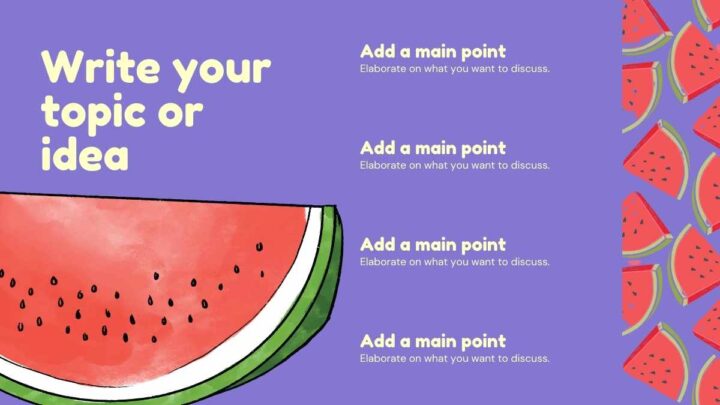 Write your topic or idea

Add a main point
Elaborate on what you want to discuss.

Add a main point
Elaborate on what you want to discuss.

Add a main point
Elaborate on what you want to discuss.

Add a main point
Elaborate on what you want to discuss.